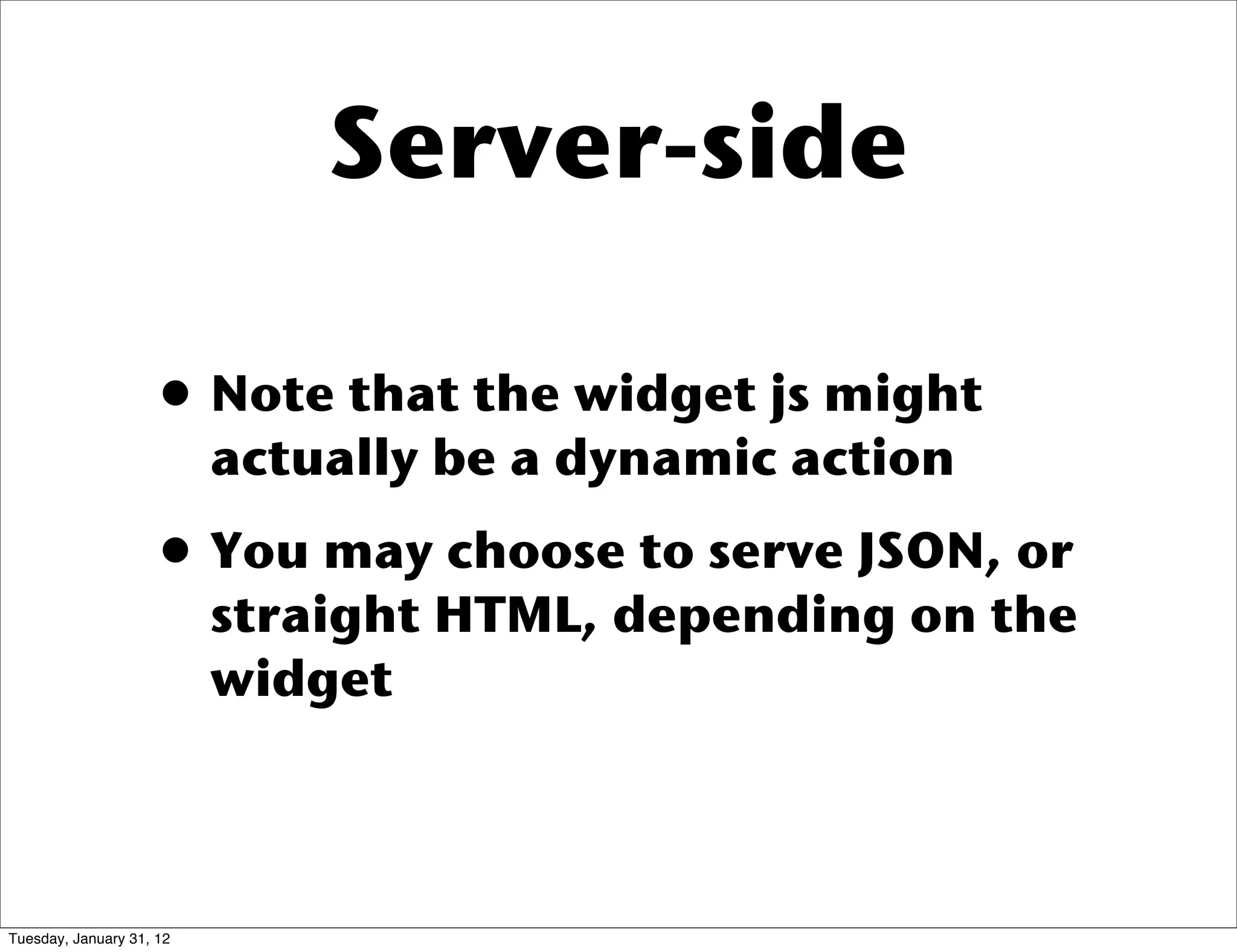 Server-side

• Note that the widget js might actually be a dynamic action

• You may choose to serve JSON, or straight HTML, depending on the widget

Tuesday, January 31, 12